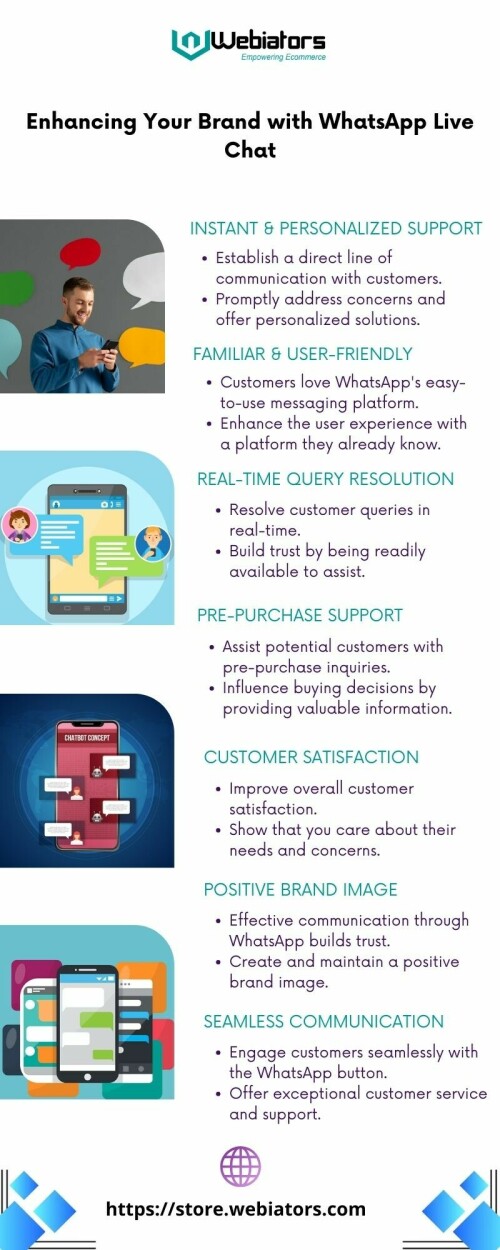 Webiators
Empowering Ecommerce

Enhancing Your Brand with WhatsApp Live Chat

INSTANT & PERSONALIZED SUPPORT
• Establish a direct line of communication with customers.
• Promptly address concerns and offer personalized solutions.

FAMILIAR & USER-FRIENDLY
• Customers love WhatsApp's easy-to-use messaging platform.
• Enhance the user experience with a platform they already know.

REAL-TIME QUERY RESOLUTION
• Resolve customer queries in real-time.
• Build trust by being readily available to assist.

PRE-PURCHASE SUPPORT
• Assist potential customers with pre-purchase inquiries.
• Influence buying decisions by providing valuable information.

CHATBOT CONCEPT

CUSTOMER SATISFACTION
• Improve overall customer satisfaction.
• Show that you care about their needs and concerns.

POSITIVE BRAND IMAGE
• Effective communication through WhatsApp builds trust.
• Create and maintain a positive brand image.

SEAMLESS COMMUNICATION
• Engage customers seamlessly with the WhatsApp button.
• Offer exceptional customer service and support.

https://store.webiators.com